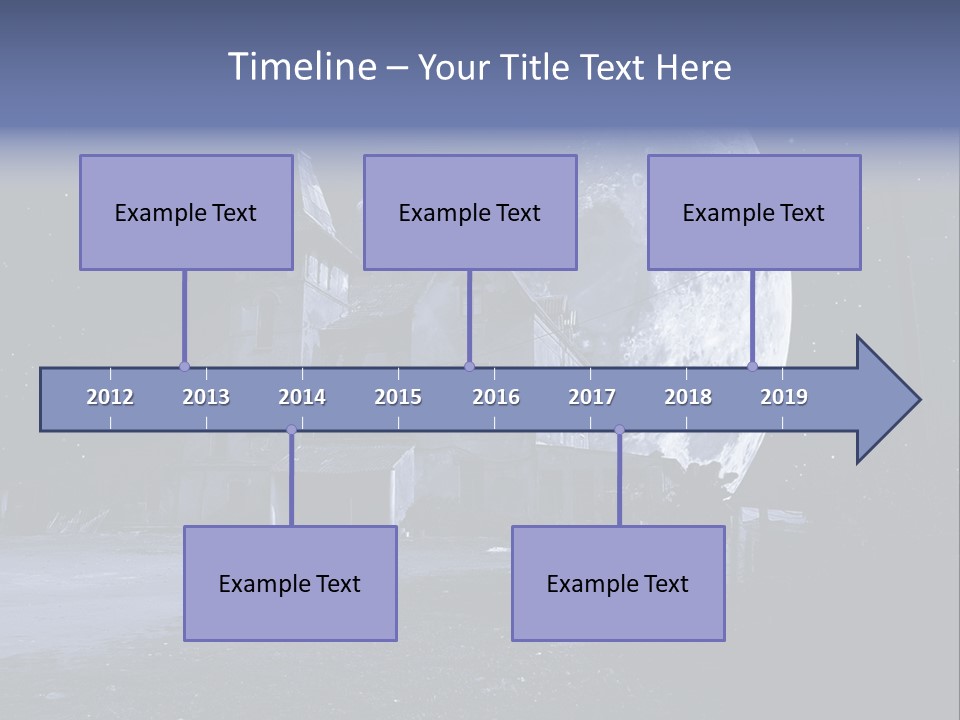 Timeline – Your Title Text Here

Example Text

Example Text

Example Text

2012 2013 2014 2015 2016 2017 2018 2019

Example Text

Example Text